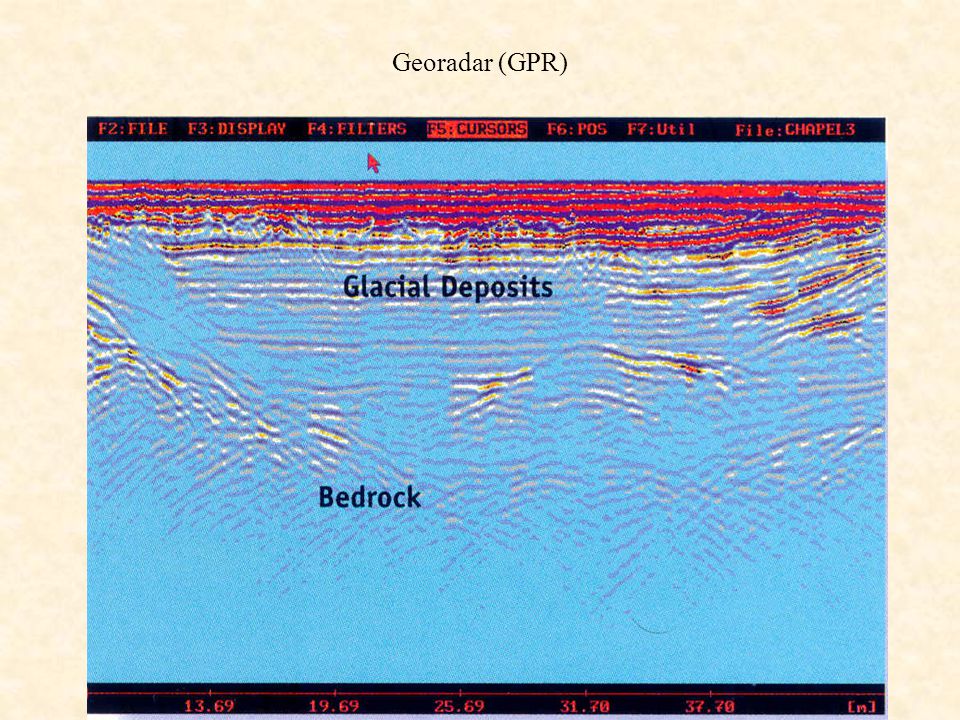 Georadar (GPR)

F2:FILE F3:DISPLAY F4:FILTERS F5:CURSORS F6:POS F7:Util File:CHAPEL3

Glacial Deposits

Bedrock

13.69 19.69 25.69 31.70 37.70 [m]